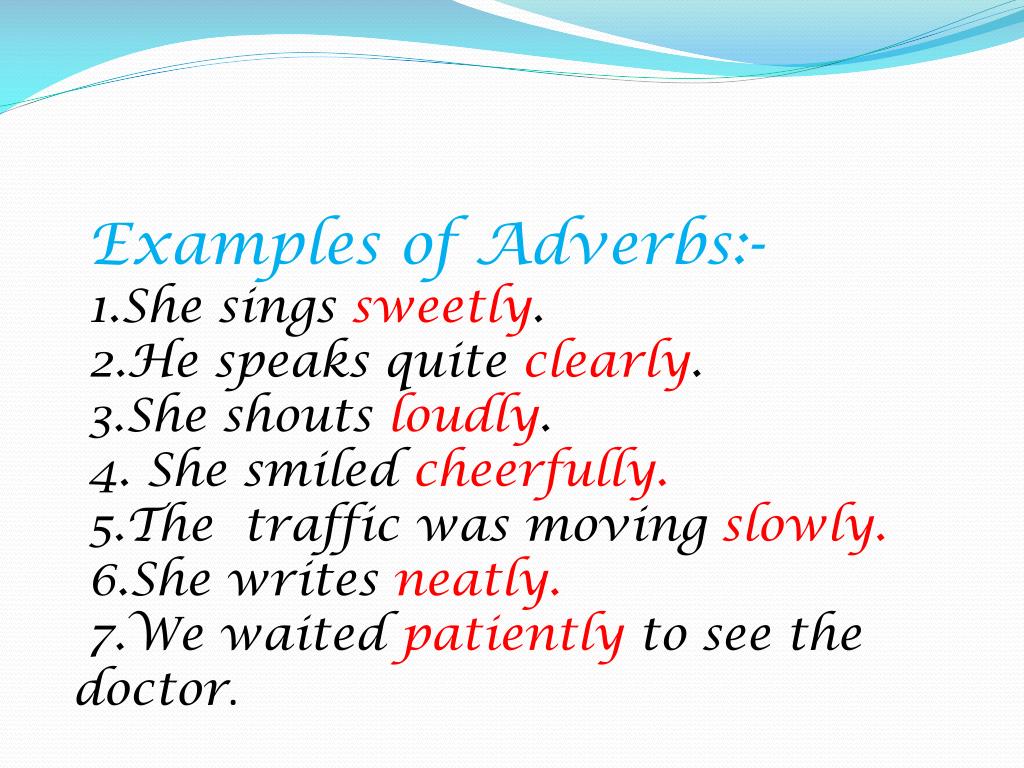 Examples of Adverbs:-
1.She sings sweetly.
2.He speaks quite clearly.
3.She shouts loudly.
4. She smiled cheerfully.
5.The traffic was moving slowly.
6.She writes neatly.
7.We waited patiently to see the doctor.